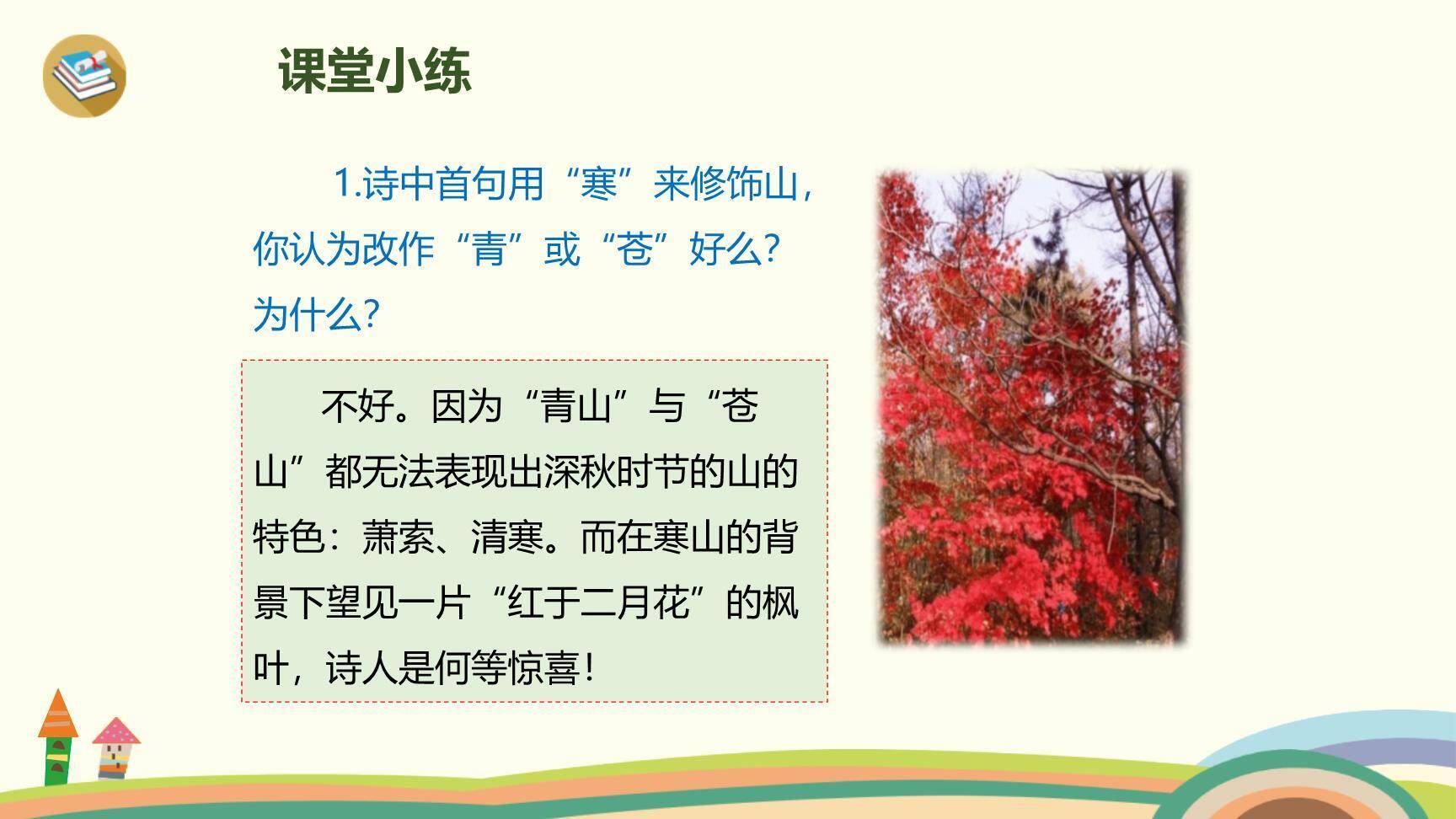 课堂小练

1.诗中首句用“寒”来修饰山，你认为改作“青”或“苍”好么？为什么？

不好。因为“青山”与“苍山”都无法表现出深秋时节的山的特色：萧索、清寒。而在寒山的背景下望见一片“红于二月花”的枫叶，诗人是何等惊喜！